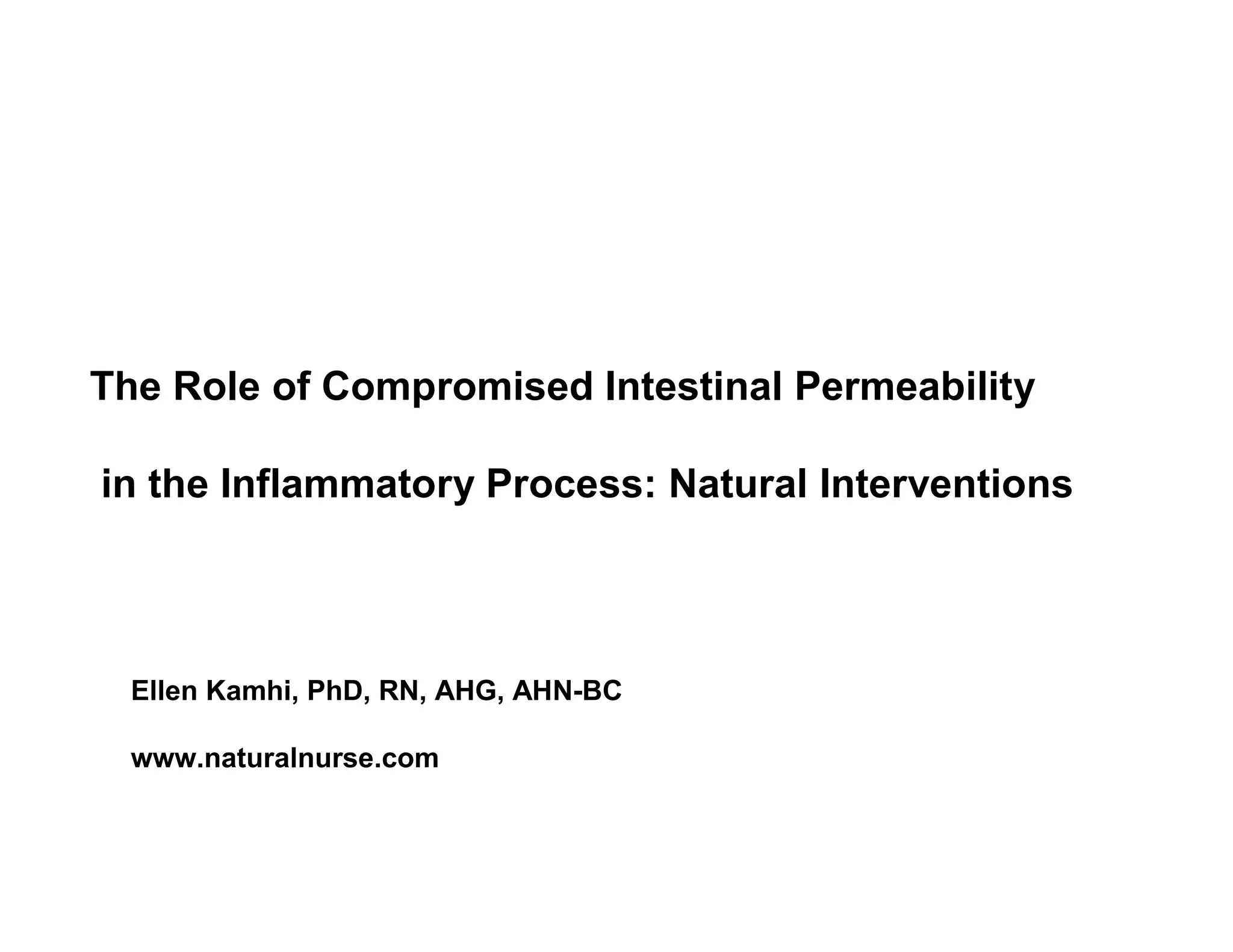 The Role of Compromised Intestinal Permeability

in the Inflammatory Process: Natural Interventions

Ellen Kamhi, PhD, RN, AHG, AHN-BC

www.naturalnurse.com